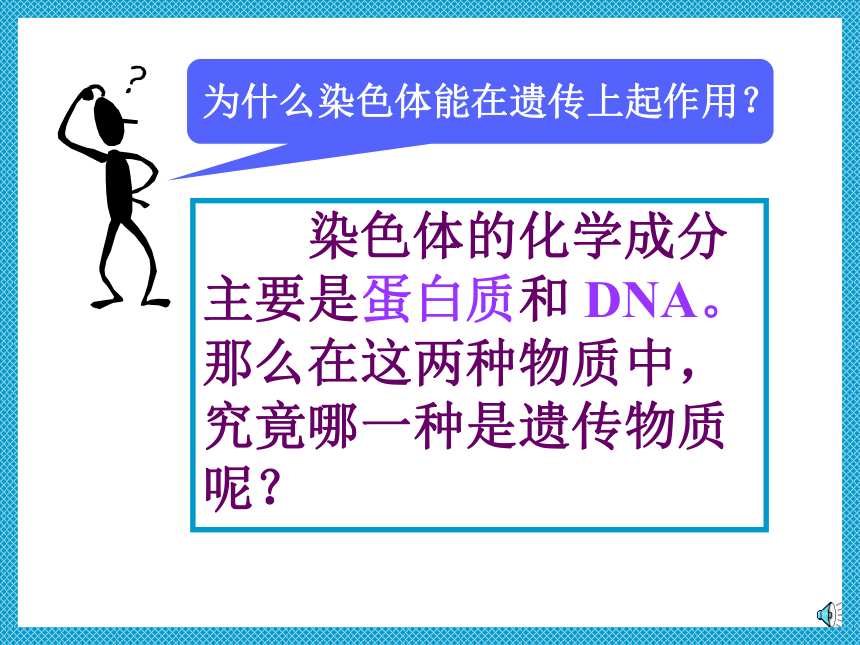 ?

为什么染色体能在遗传上起作用？

染色体的化学成分主要是蛋白质和 DNA。那么在这两种物质中，究竟哪一种是遗传物质呢？